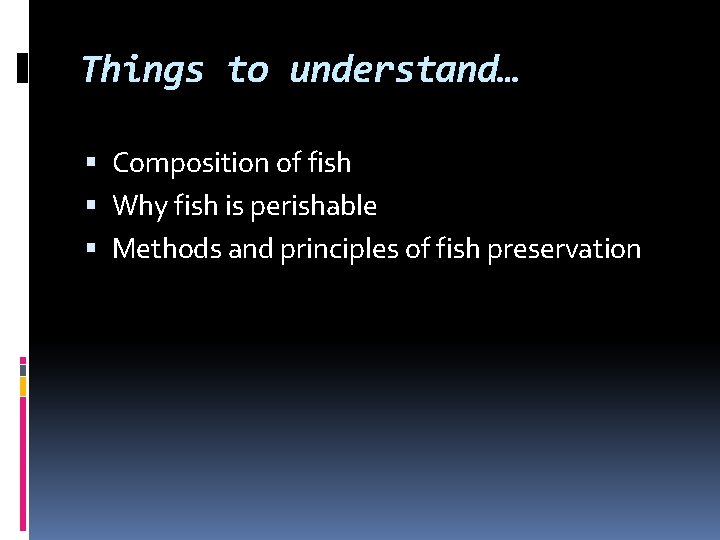 Things to understand…

▪ Composition of fish
▪ Why fish is perishable
▪ Methods and principles of fish preservation